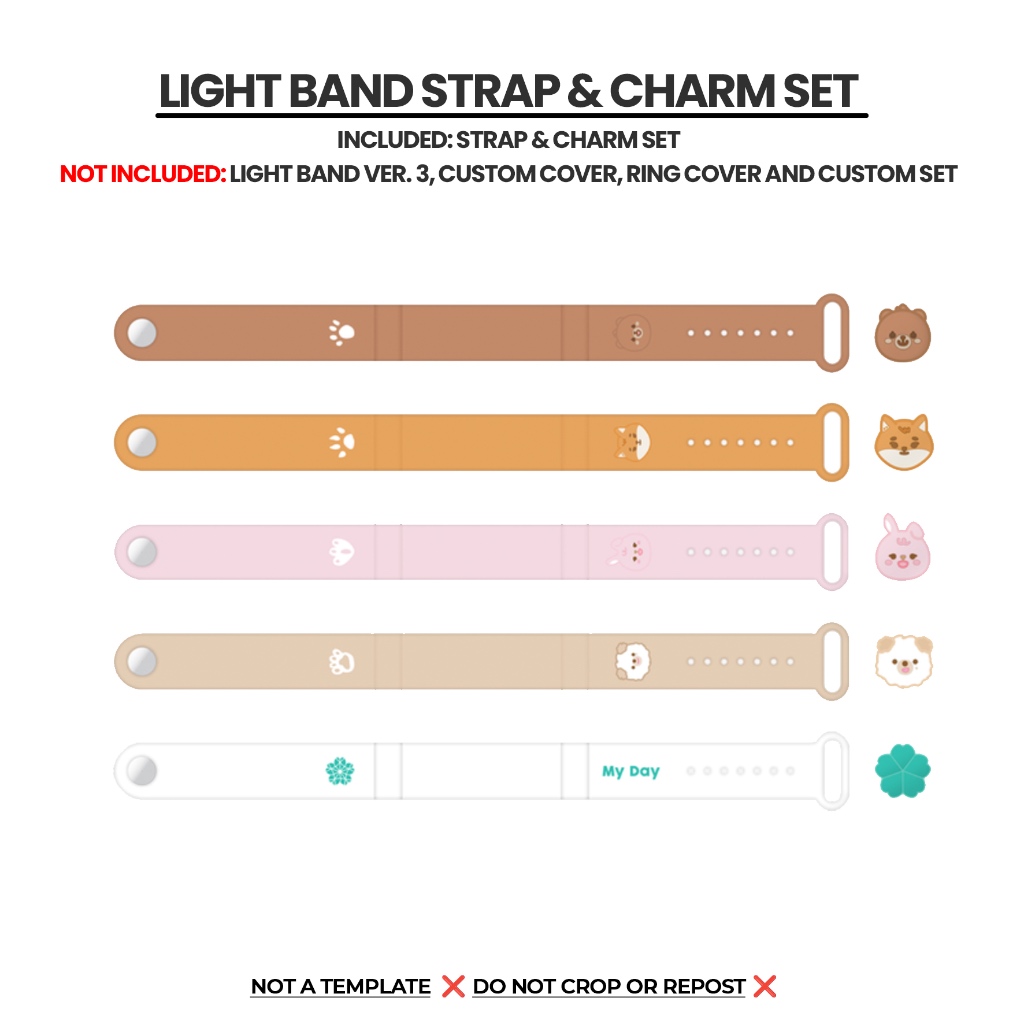 LIGHT BAND STRAP & CHARM SET

INCLUDED: STRAP & CHARM SET

NOT INCLUDED: LIGHT BAND VER. 3, CUSTOM COVER, RING COVER AND CUSTOM SET

My Day

NOT A TEMPLATE ❌ DO NOT CROP OR REPOST ❌